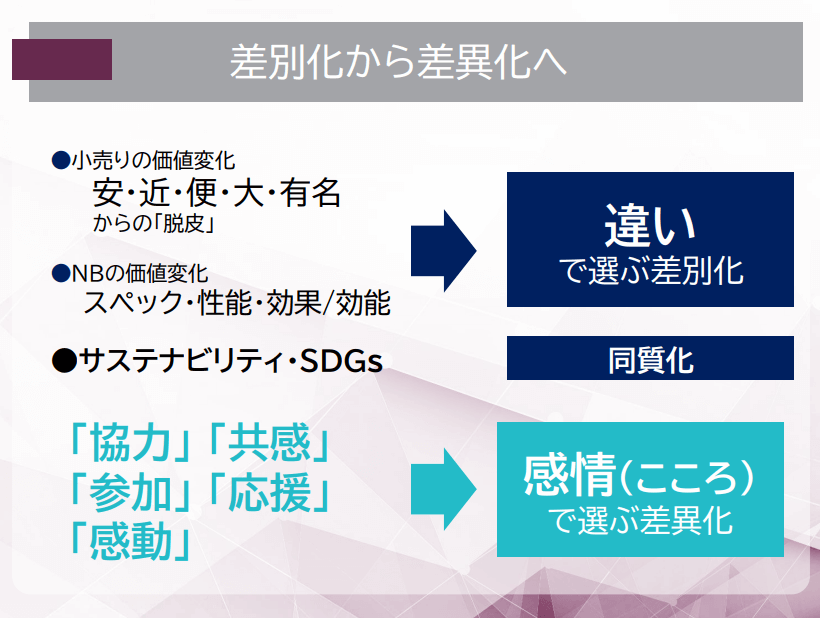 差別化から差異化へ

●小売りの価値変化
安・近・便・大・有名
からの「脱皮」

●NBの価値変化
スペック・性能・効果/効能

●サステナビリティ・SDGs

違い
で選ぶ差別化

同質化

「協力」「共感」
「参加」「応援」
「感動」

感情(こころ)
で選ぶ差異化